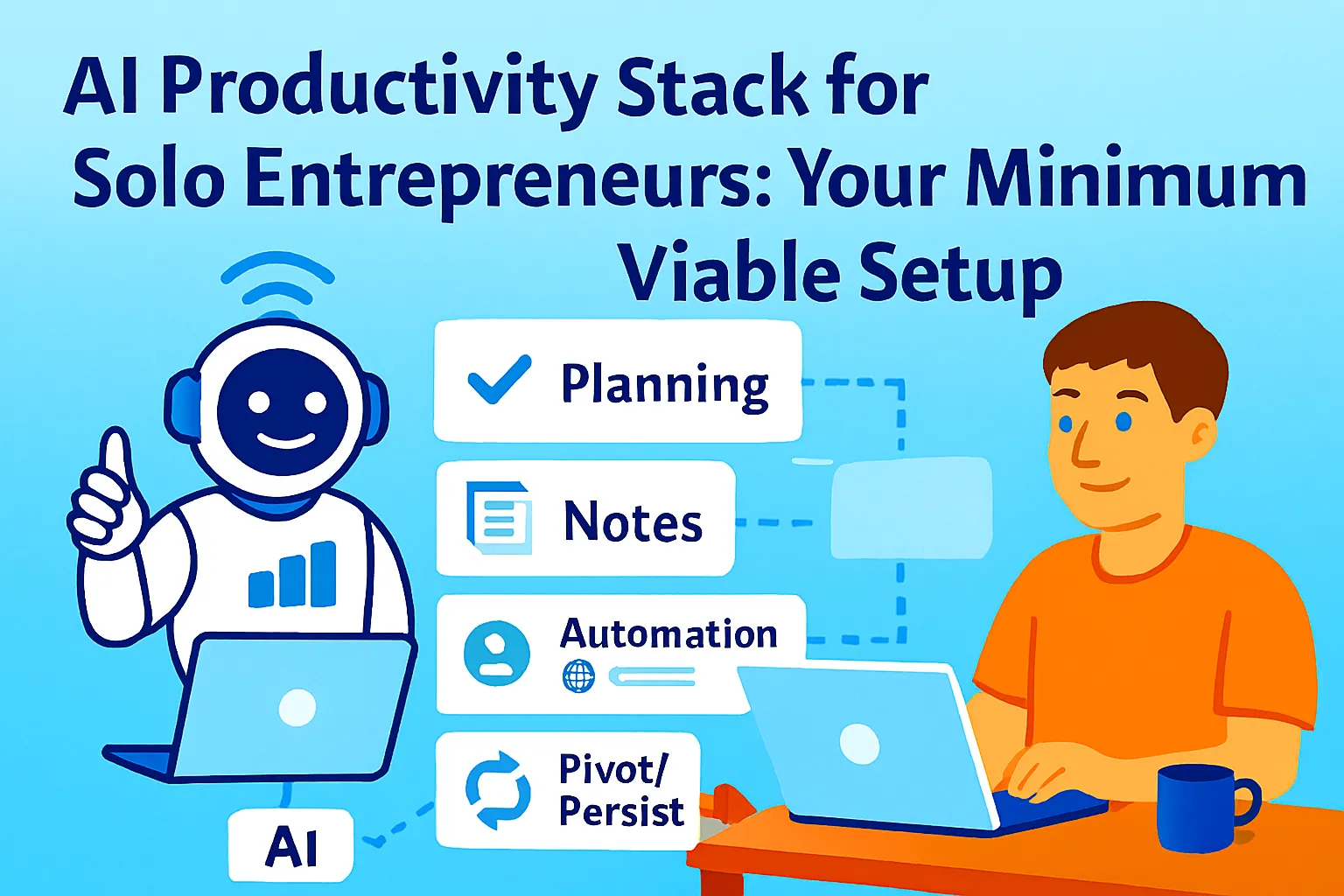 AI Productivity Stack for Solo Entrepreneurs: Your Minimum Viable Setup

Planning

Notes

Automation

Pivot/ Persist

AI